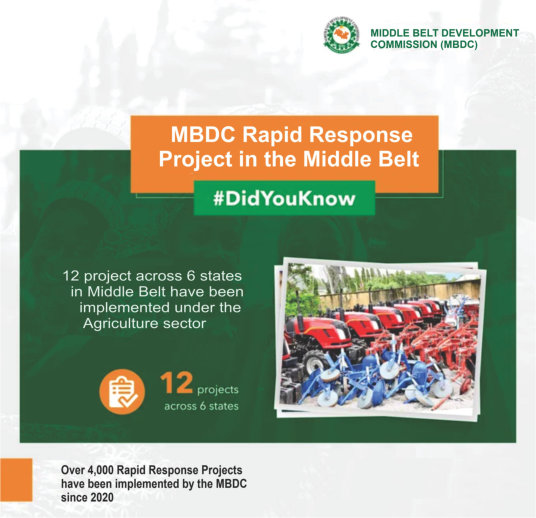 MIDDLE BELT DEVELOPMENT COMMISSION (MBDC)

MBDC Rapid Response Project in the Middle Belt

#DidYouKnow

12 project across 6 states in Middle Belt have been implemented under the Agriculture sector

12 projects across 6 states

Over 4,000 Rapid Response Projects have been implemented by the MBDC since 2020